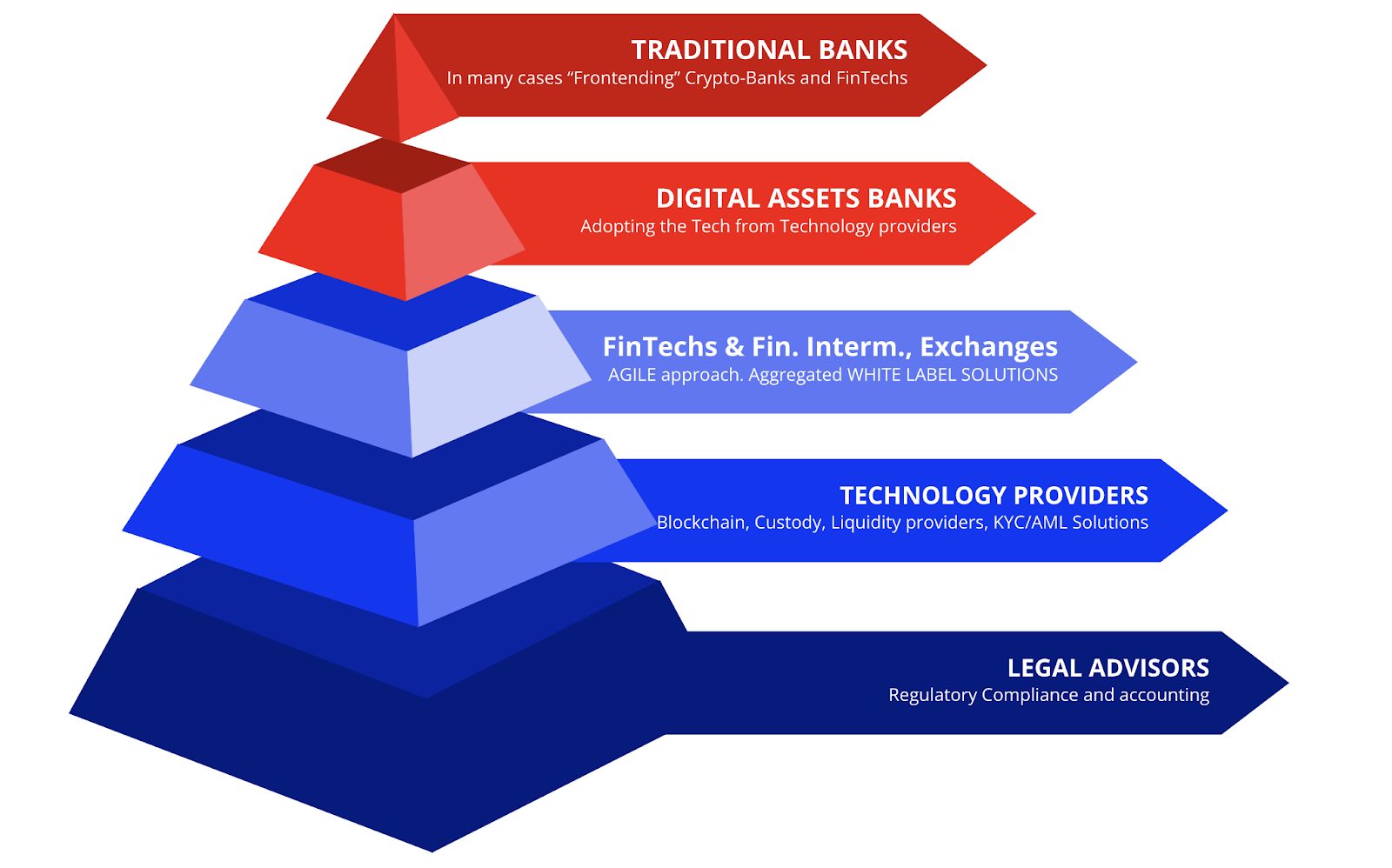 TRADITIONAL BANKS
In many cases “Frontending” Crypto-Banks and FinTechs

DIGITAL ASSETS BANKS
Adopting the Tech from Technology providers

FinTechs & Fin. Interm., Exchanges
AGILE approach. Aggregated WHITE LABEL SOLUTIONS

TECHNOLOGY PROVIDERS
Blockchain, Custody, Liquidity providers, KYC/AML Solutions

LEGAL ADVISORS
Regulatory Compliance and accounting